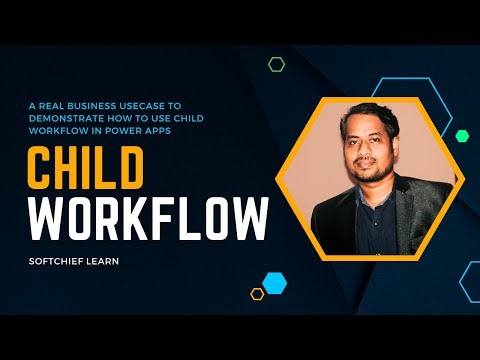 A REAL BUSINESS USECASE TO DEMONSTRATE HOW TO USE CHILD WORKFLOW IN POWER APPS

CHILD
WORKFLOW

SOFTCHIEF LEARN